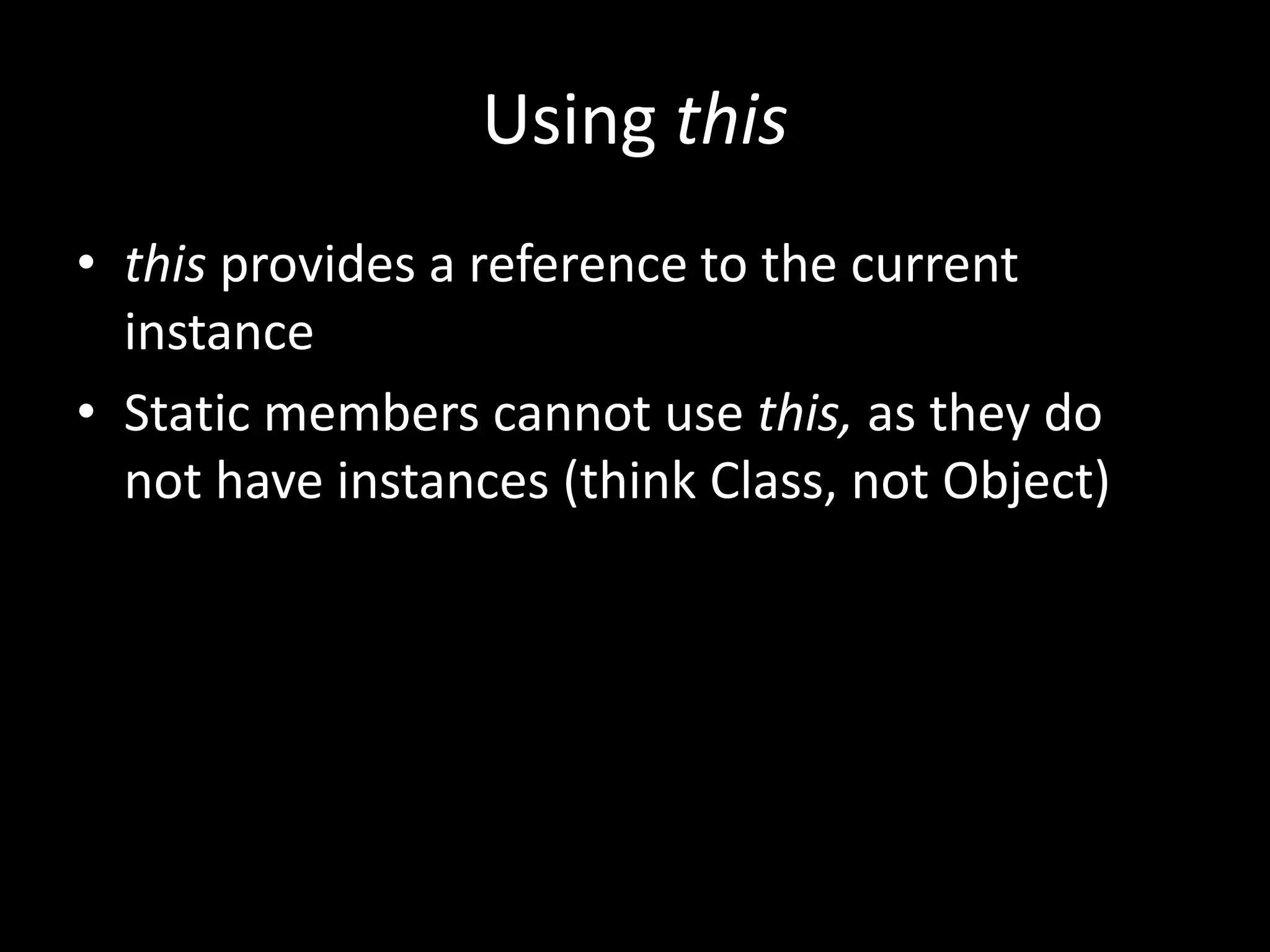 Using this

• this provides a reference to the current instance
• Static members cannot use this, as they do not have instances (think Class, not Object)